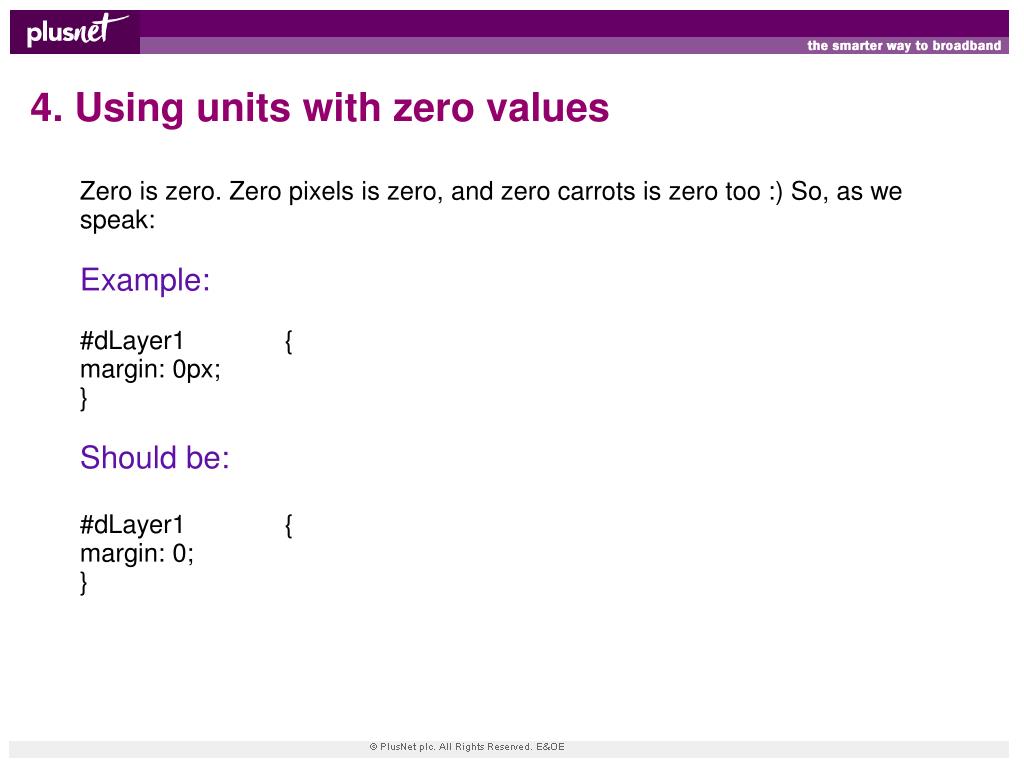 plusnet

the smarter way to broadband

4. Using units with zero values

Zero is zero. Zero pixels is zero, and zero carrots is zero too :) So, as we speak:

Example:

#dLayer1 {
margin: 0px;
}

Should be:

#dLayer1 {
margin: 0;
}

© PlusNet plc. All Rights Reserved. E&OE